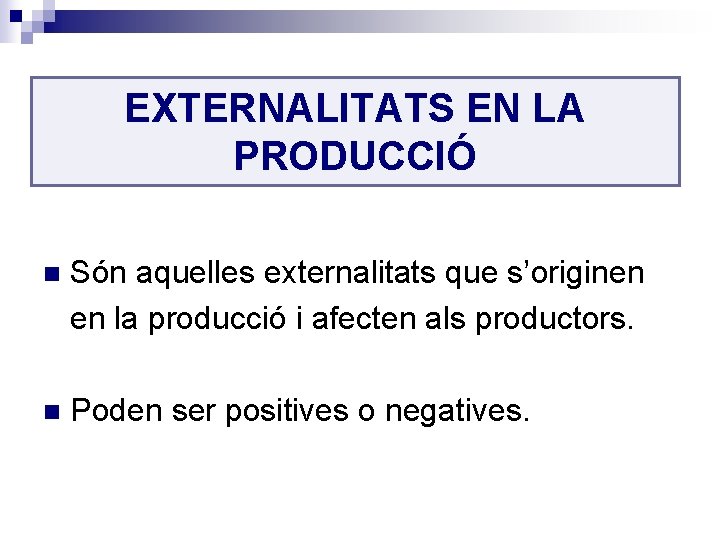 EXTERNALITATS EN LA PRODUCCIÓ

Són aquelles externalitats que s'originen en la producció i afecten als productors.

Poden ser positives o negatives.